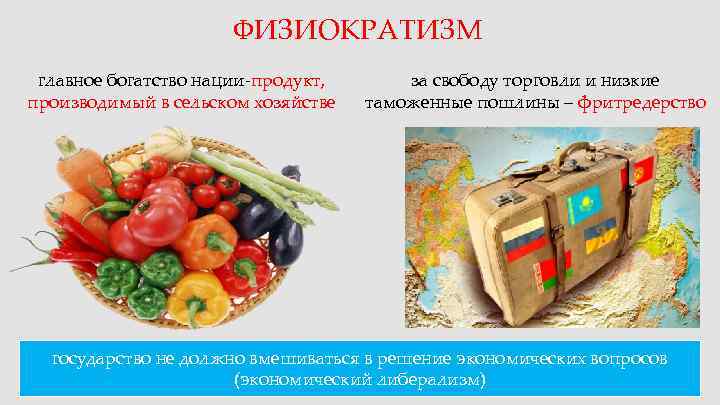 ФИЗИОКРАТИЗМ

главное богатство нации-продукт, производимый в сельском хозяйстве

за свободу торговли и низкие таможенные пошлины – фритредерство

государство не должно вмешиваться в решение экономических вопросов (экономический либерализм)